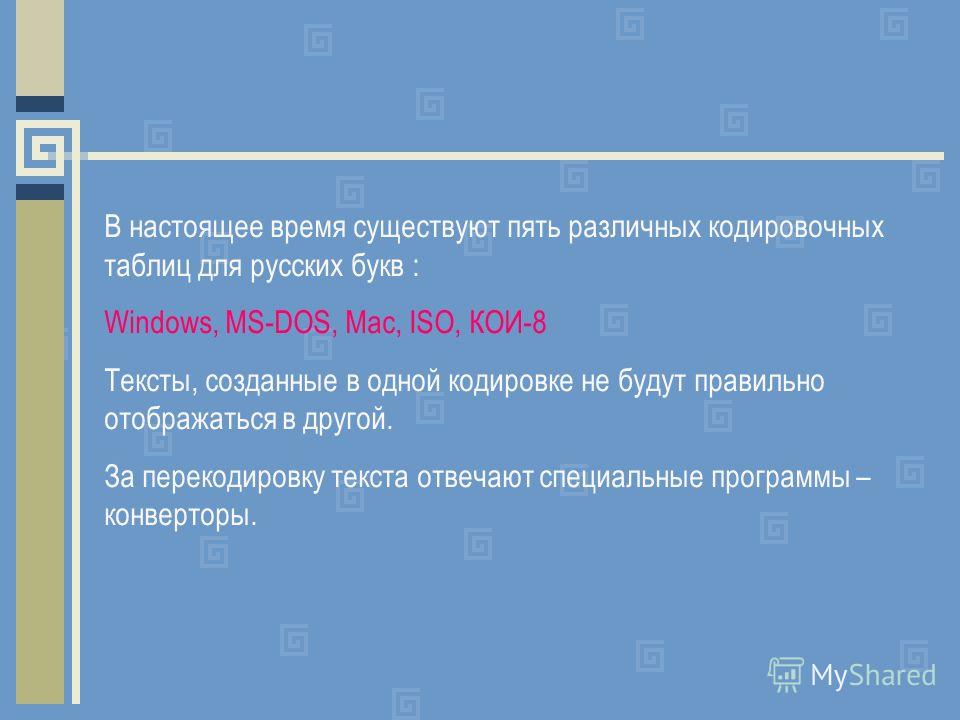 В настоящее время существуют пять различных кодировочных таблиц для русских букв :

Windows, MS-DOS, Mac, ISO, КОИ-8

Тексты, созданные в одной кодировке не будут правильно отображаться в другой.

За перекодировку текста отвечают специальные программы – конверторы.

MyShared